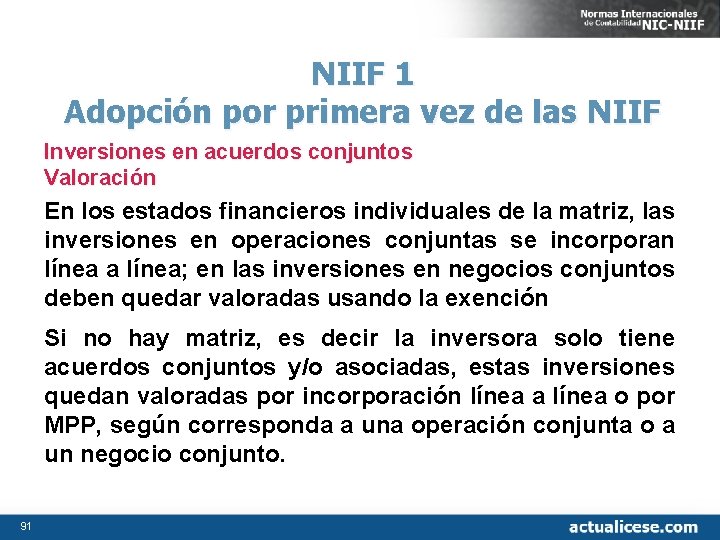 Normas Internacionales de Contabilidad NIC-NIIF

NIIF 1
Adopción por primera vez de las NIIF

Inversiones en acuerdos conjuntos
Valoración

En los estados financieros individuales de la matriz, las inversiones en operaciones conjuntas se incorporan línea a línea; en las inversiones en negocios conjuntos deben quedar valoradas usando la exención

Si no hay matriz, es decir la inversora solo tiene acuerdos conjuntos y/o asociadas, estas inversiones quedan valoradas por incorporación línea a línea o por MPP, según corresponda a una operación conjunta o a un negocio conjunto.

91

actualicese.com